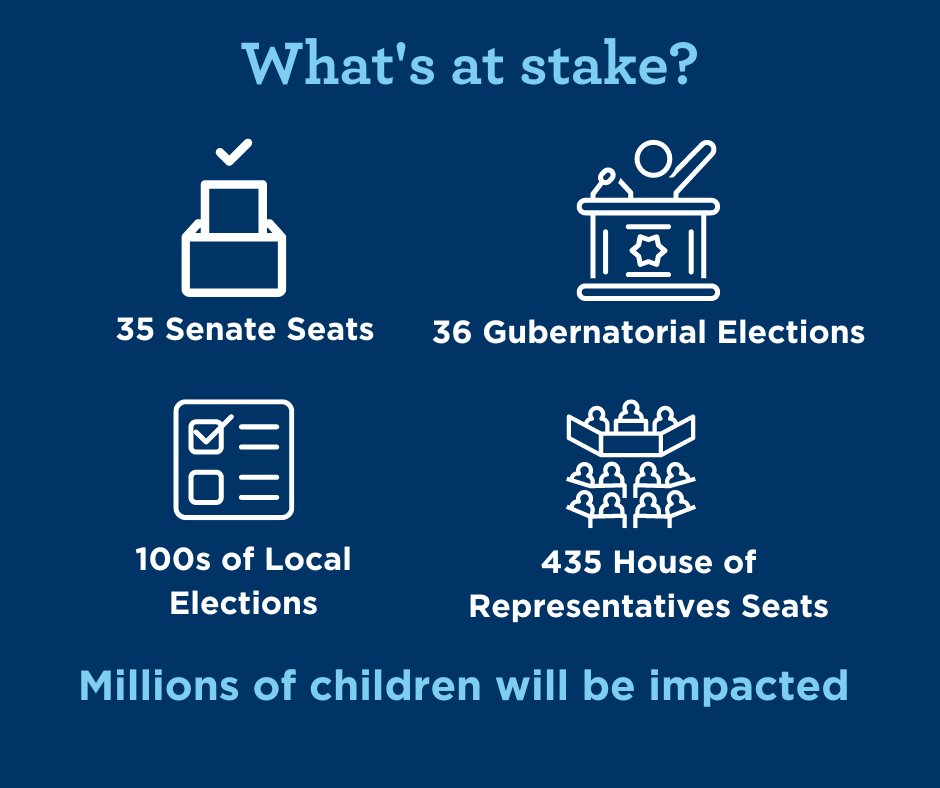 What's at stake?

35 Senate Seats

36 Gubernatorial Elections

100s of Local Elections

435 House of Representatives Seats

Millions of children will be impacted